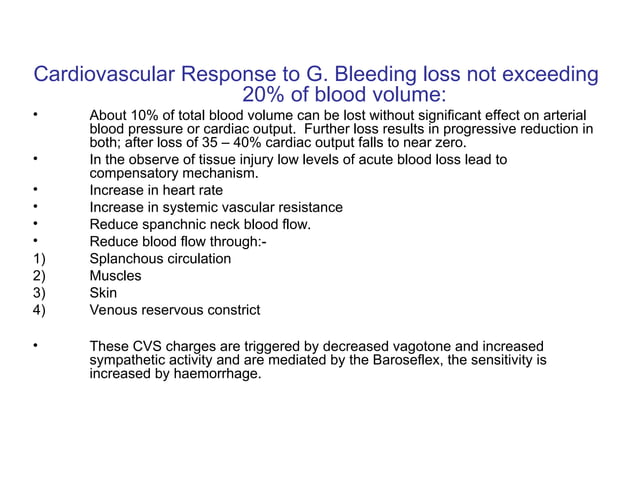 Cardiovascular Response to G. Bleeding loss not exceeding 20% of blood volume:

• About 10% of total blood volume can be lost without significant effect on arterial blood pressure or cardiac output. Further loss results in progressive reduction in both; after loss of 35 – 40% cardiac output falls to near zero.
• In the observe of tissue injury low levels of acute blood loss lead to compensatory mechanism.
• Increase in heart rate
• Increase in systemic vascular resistance
• Reduce spanchnic neck blood flow.
• Reduce blood flow through:-
1) Splanchous circulation
2) Muscles
3) Skin
4) Venous reservous constrict

• These CVS charges are triggered by decreased vagotone and increased sympathetic activity and are mediated by the Baroseflex, the sensitivity is increased by haemorrhage.